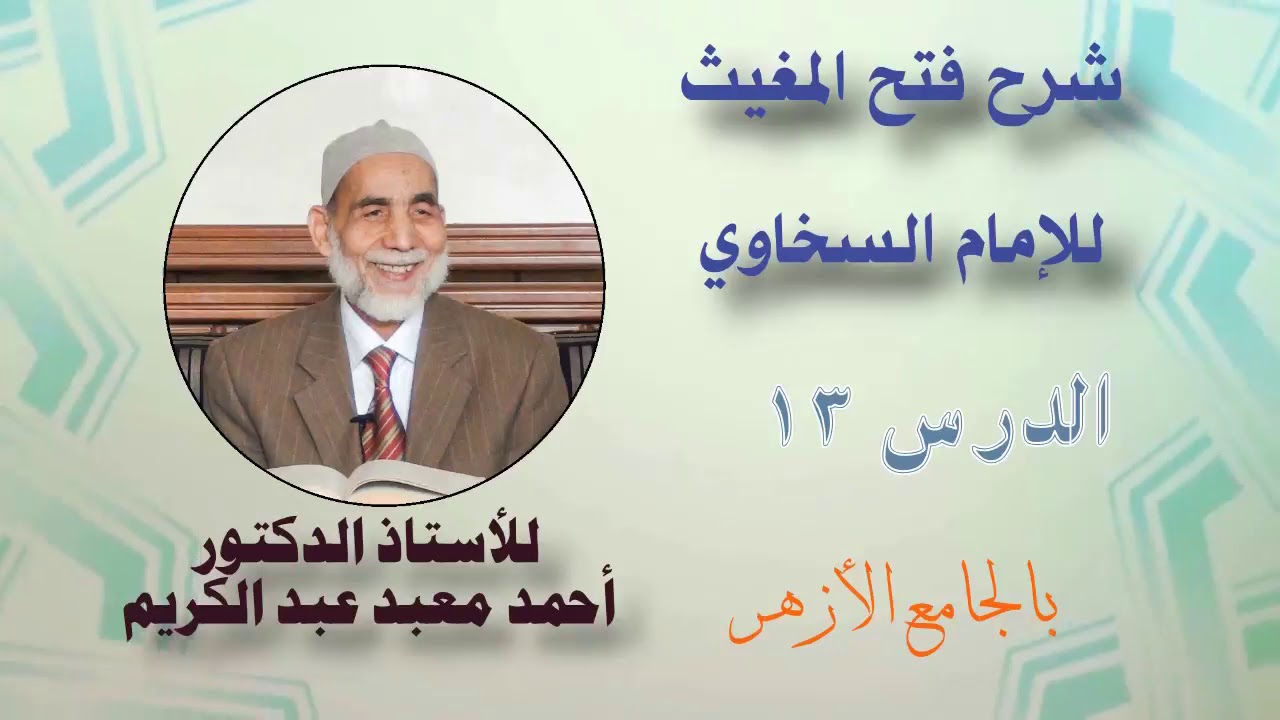 شرح فتح المغيث

للإمام السخاوي

الدرس ١٣

بالجامع الأزهر

للأستاذ الدكتور
أحمد معبد عبد الكريم